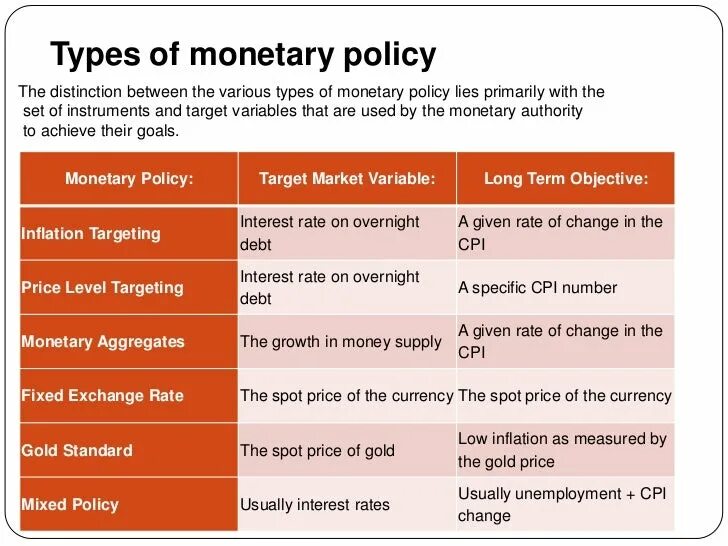 Types of monetary policy

The distinction between the various types of monetary policy lies primarily with the set of instruments and target variables that are used by the monetary authority to achieve their goals.

| Monetary Policy: | Target Market Variable: | Long Term Objective: |
|---|---|---|
| Inflation Targeting | Interest rate on overnight debt | A given rate of change in the CPI |
| Price Level Targeting | Interest rate on overnight debt | A specific CPI number |
| Monetary Aggregates | The growth in money supply | A given rate of change in the CPI |
| Fixed Exchange Rate | The spot price of the currency | The spot price of the currency |
| Gold Standard | The spot price of gold | Low inflation as measured by the gold price |
| Mixed Policy | Usually interest rates | Usually unemployment + CPI change |